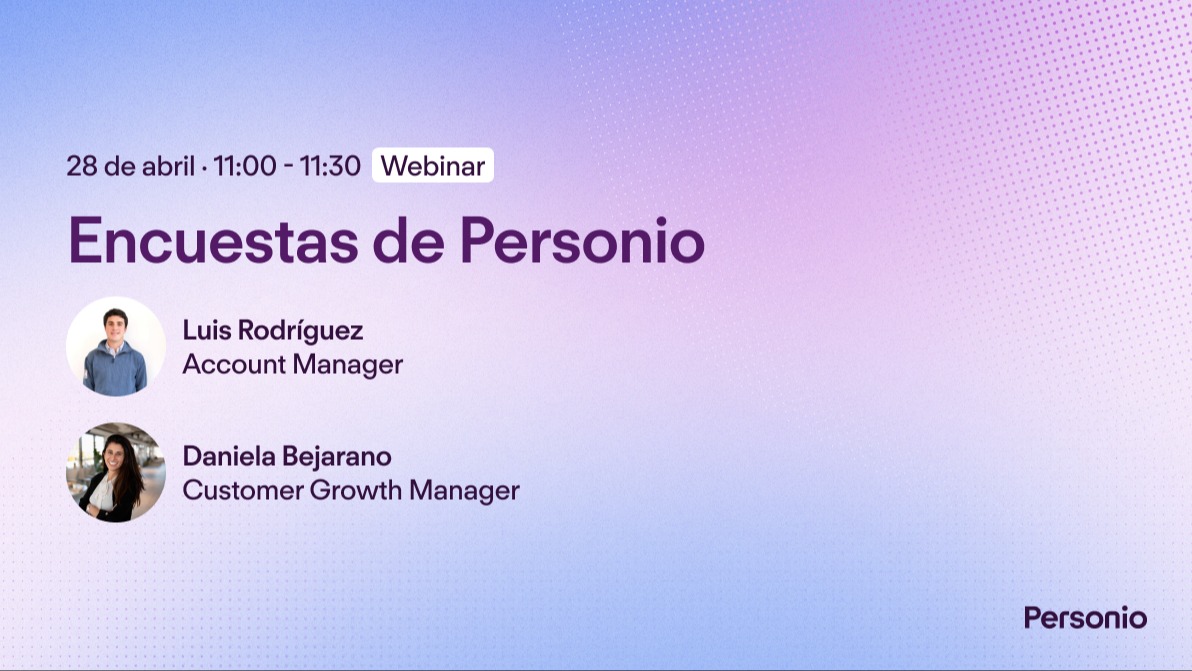 28 de abril · 11:00 - 11:30 Webinar

Encuestas de Personio

Luis Rodríguez
Account Manager

Daniela Bejarano
Customer Growth Manager

Personio